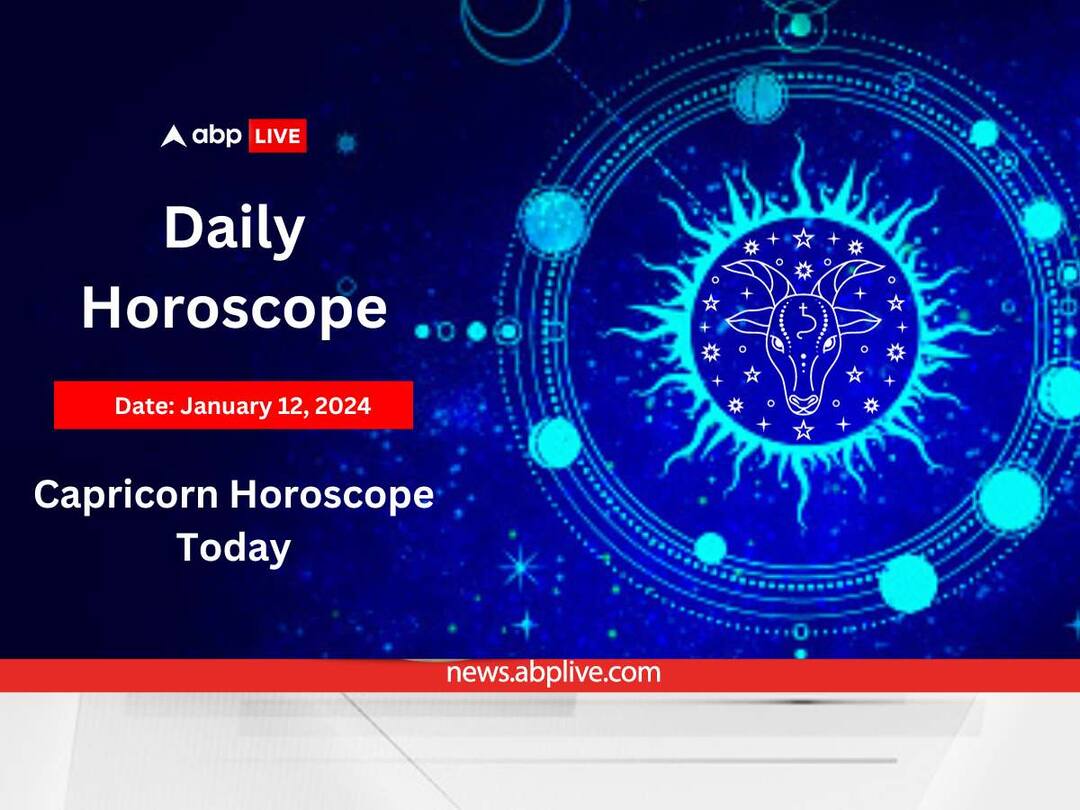 abp LIVE

Daily Horoscope

Date: January 12, 2024

Capricorn Horoscope Today

news.abplive.com